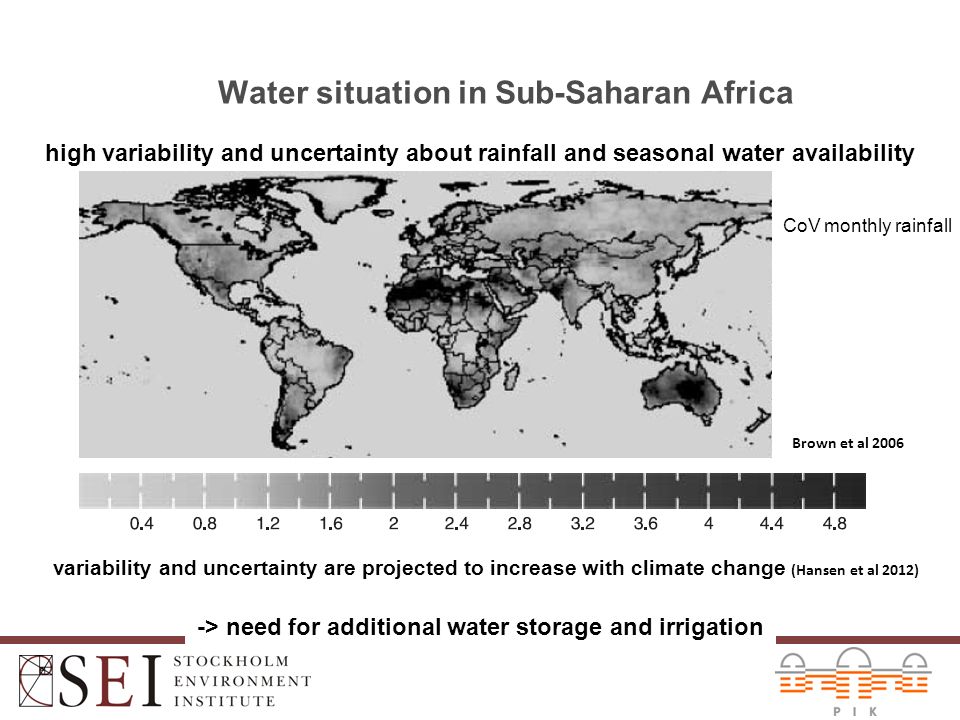 Water situation in Sub-Saharan Africa

high variability and uncertainty about rainfall and seasonal water availability

CoV monthly rainfall

Brown et al 2006

0.4 0.8 1.2 1.6 2 2.4 2.8 3.2 3.6 4 4.4 4.8

variability and uncertainty are projected to increase with climate change (Hansen et al 2012)

-> need for additional water storage and irrigation

SEI STOCKHOLM ENVIRONMENT INSTITUTE

PIK